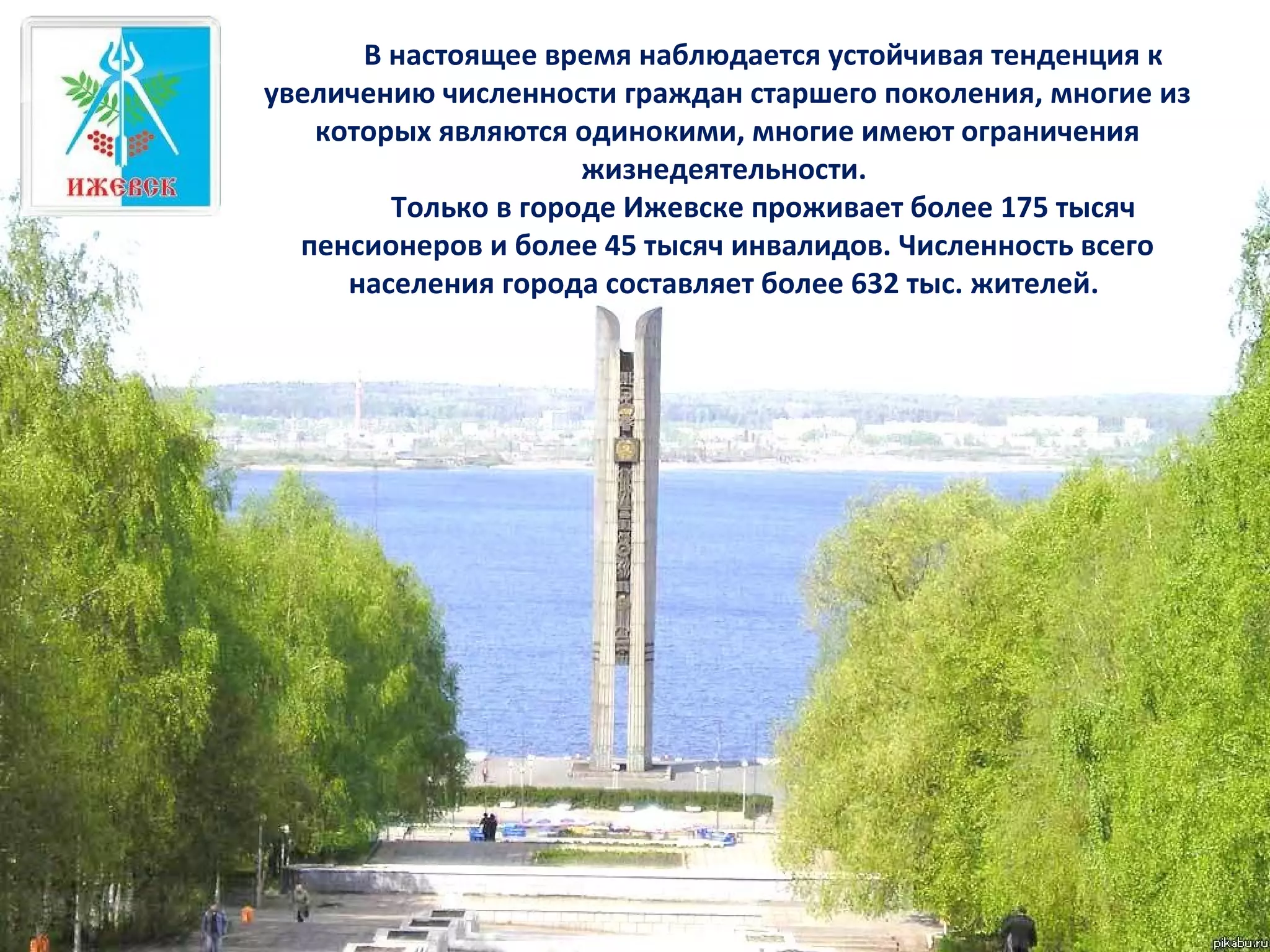 ИЖЕВСК

В настоящее время наблюдается устойчивая тенденция к увеличению численности граждан старшего поколения, многие из которых являются одинокими, многие имеют ограничения жизнедеятельности.

Только в городе Ижевске проживает более 175 тысяч пенсионеров и более 45 тысяч инвалидов. Численность всего населения города составляет более 632 тыс. жителей.

pikabu.ru